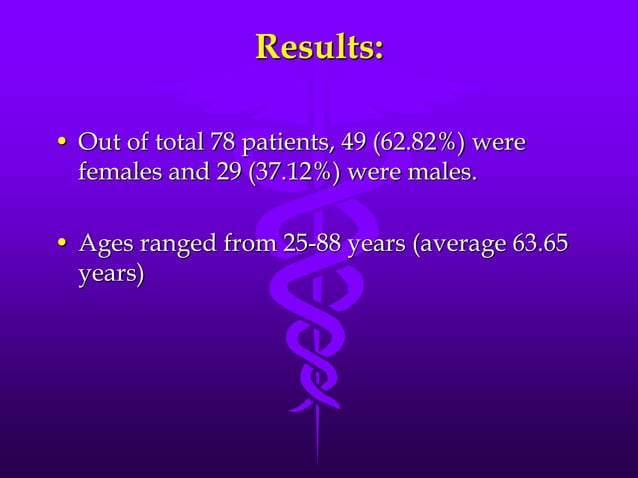 Results:

• Out of total 78 patients, 49 (62.82%) were females and 29 (37.12%) were males.

• Ages ranged from 25-88 years (average 63.65 years)